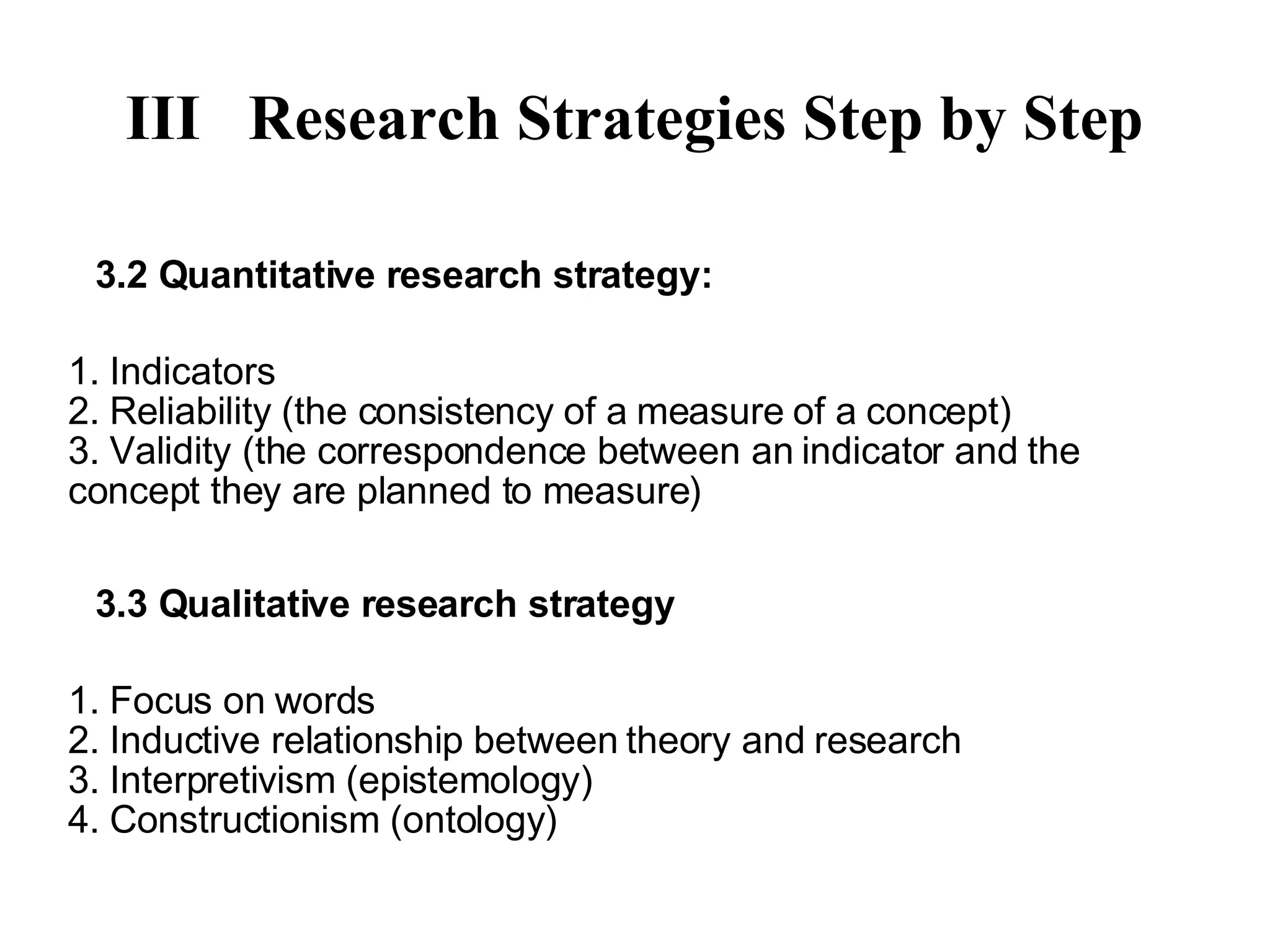 III Research Strategies Step by Step

3.2 Quantitative research strategy:

1. Indicators
2. Reliability (the consistency of a measure of a concept)
3. Validity (the correspondence between an indicator and the concept they are planned to measure)

3.3 Qualitative research strategy

1. Focus on words
2. Inductive relationship between theory and research
3. Interpretivism (epistemology)
4. Constructionism (ontology)